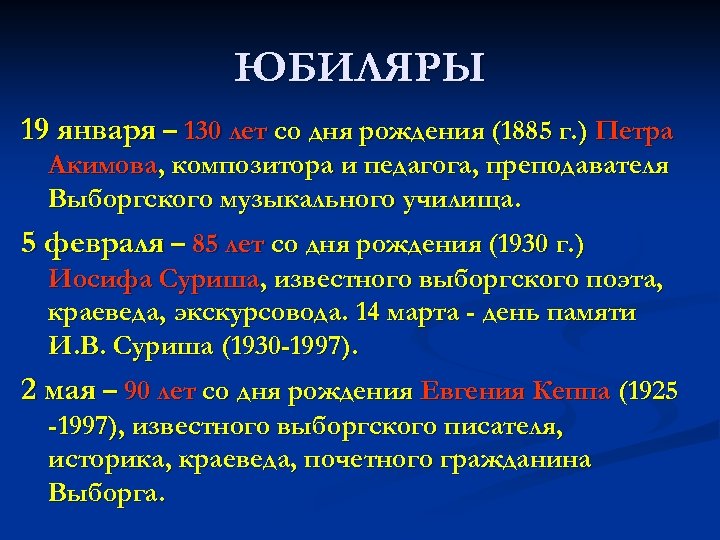 ЮБИЛЯРЫ

19 января – 130 лет со дня рождения (1885 г.) Петра Акимова, композитора и педагога, преподавателя Выборгского музыкального училища.

5 февраля – 85 лет со дня рождения (1930 г.) Иосифа Суриша, известного выборгского поэта, краеведа, экскурсовода. 14 марта - день памяти И.В. Суриша (1930-1997).

2 мая – 90 лет со дня рождения Евгения Кеппа (1925 -1997), известного выборгского писателя, историка, краеведа, почетного гражданина Выборга.